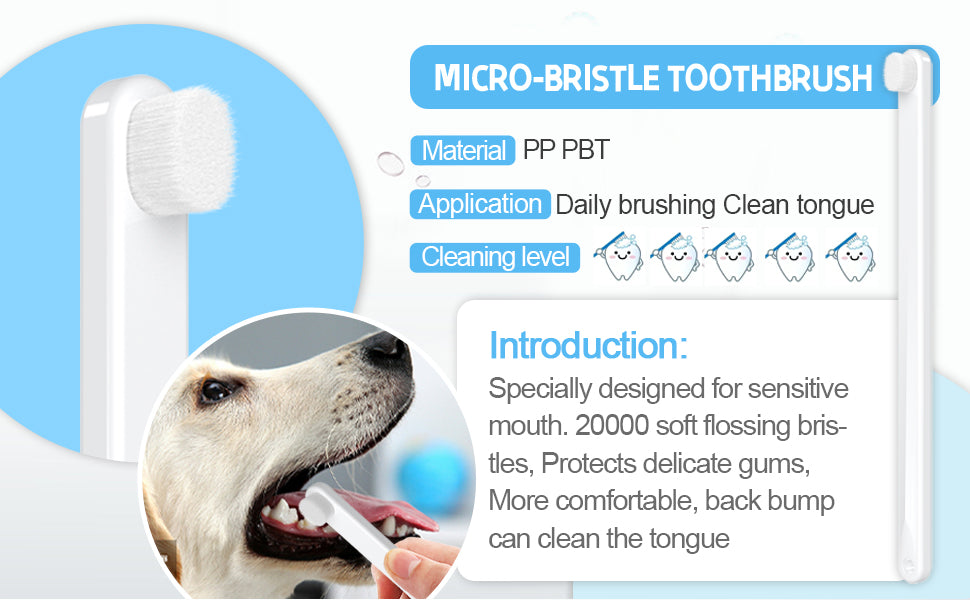 MICRO-BRISTLE TOOTHBRUSH

Material PP PBT

Application Daily brushing Clean tongue

Cleaning level

Introduction:

Specially designed for sensitive mouth. 20000 soft flossing bristles, Protects delicate gums, More comfortable, back bump can clean the tongue